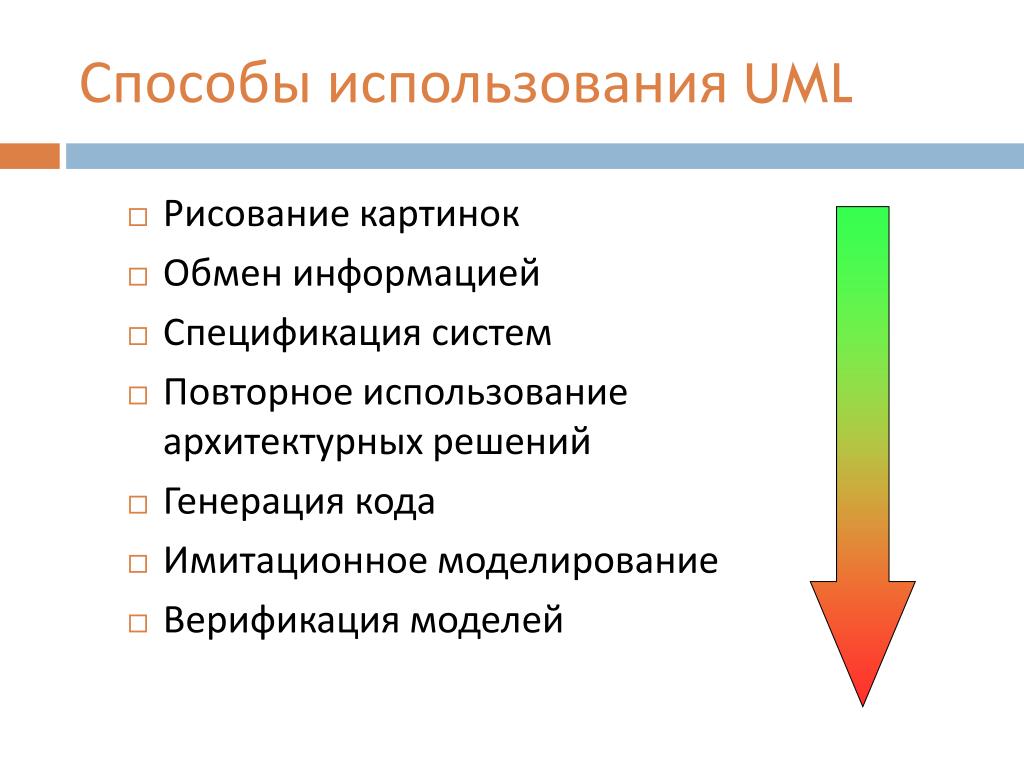 Способы использования UML

□ Рисование картинок
□ Обмен информацией
□ Спецификация систем
□ Повторное использование архитектурных решений
□ Генерация кода
□ Имитационное моделирование
□ Верификация моделей